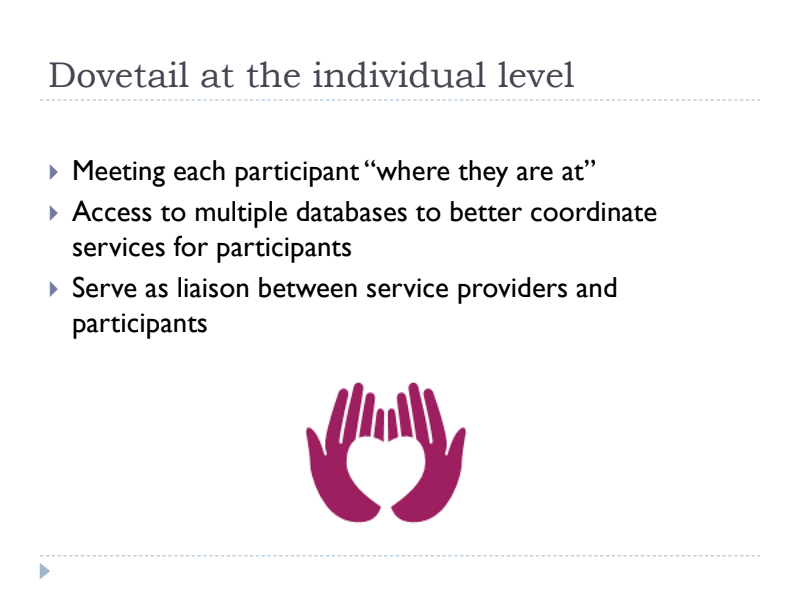 Dovetail at the individual level

Meeting each participant “where they are at”

Access to multiple databases to better coordinate services for participants

Serve as liaison between service providers and participants